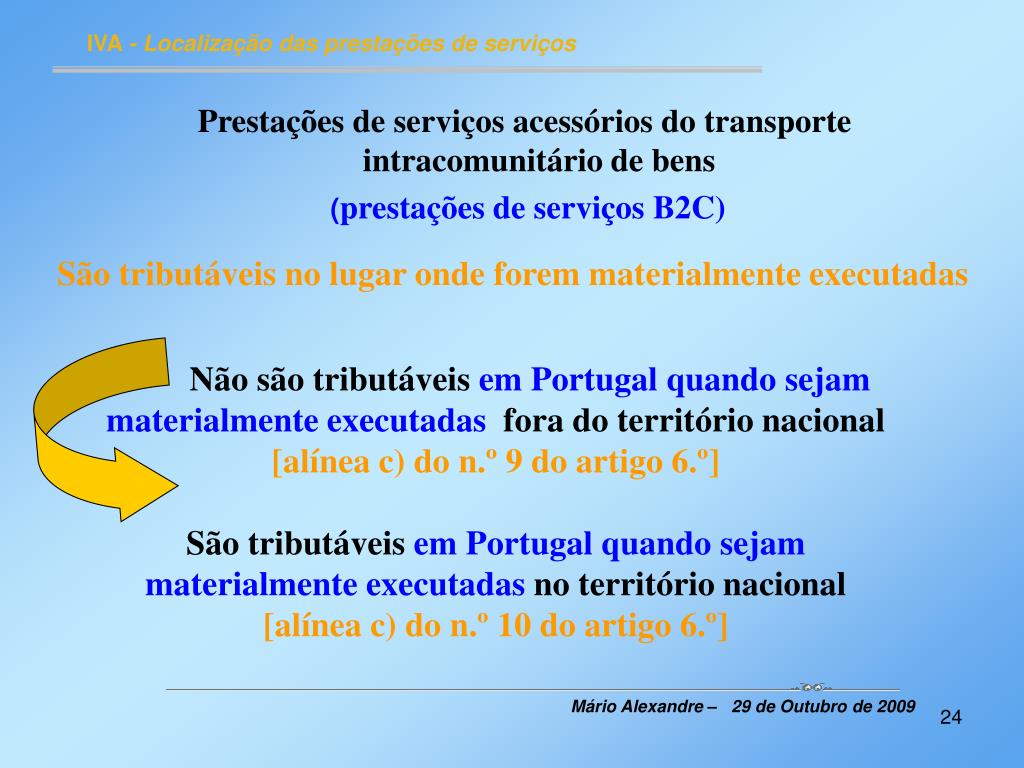 IVA - Localização das prestações de serviços

Prestações de serviços acessórios do transporte intracomunitário de bens

(prestações de serviços B2C)

São tributáveis no lugar onde forem materialmente executadas

Não são tributáveis em Portugal quando sejam materialmente executadas fora do território nacional [alínea c) do n.º 9 do artigo 6.º]

São tributáveis em Portugal quando sejam materialmente executadas no território nacional [alínea c) do n.º 10 do artigo 6.º]

Mário Alexandre – 29 de Outubro de 2009

24